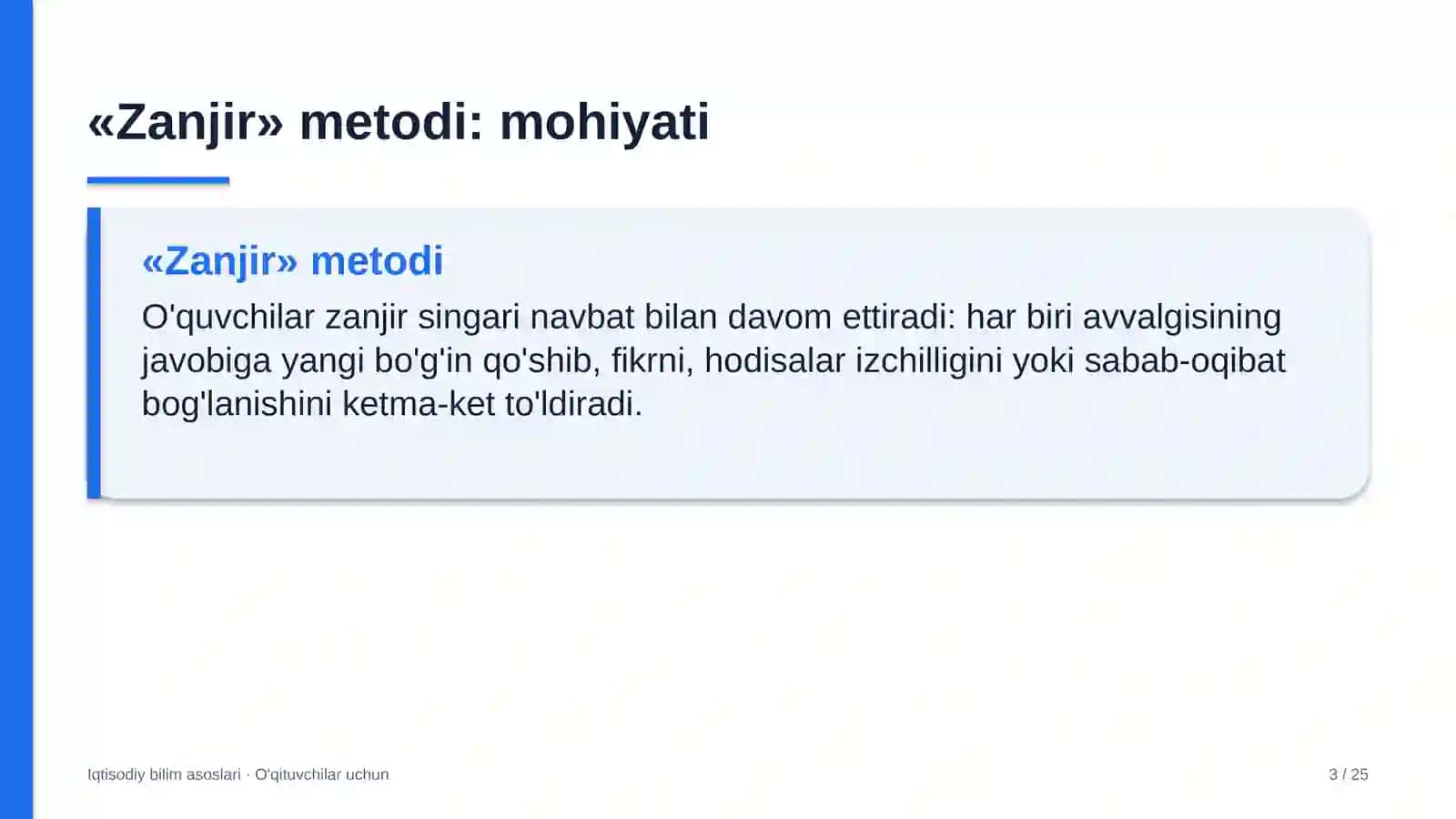 «Zanjir» metodi: mohiyati

«Zanjir» metodi

O'quvchilar zanjir singari navbat bilan davom ettiradi: har biri avvalgisining javobiga yangi bo'g'in qo'shib, fikrni, hodisalar izchilligini yoki sabab-oqibat bog'lanishini ketma-ket to'ldiradi.

Iqtisodiy bilim asoslari · O'qituvchilar uchun

3 / 25